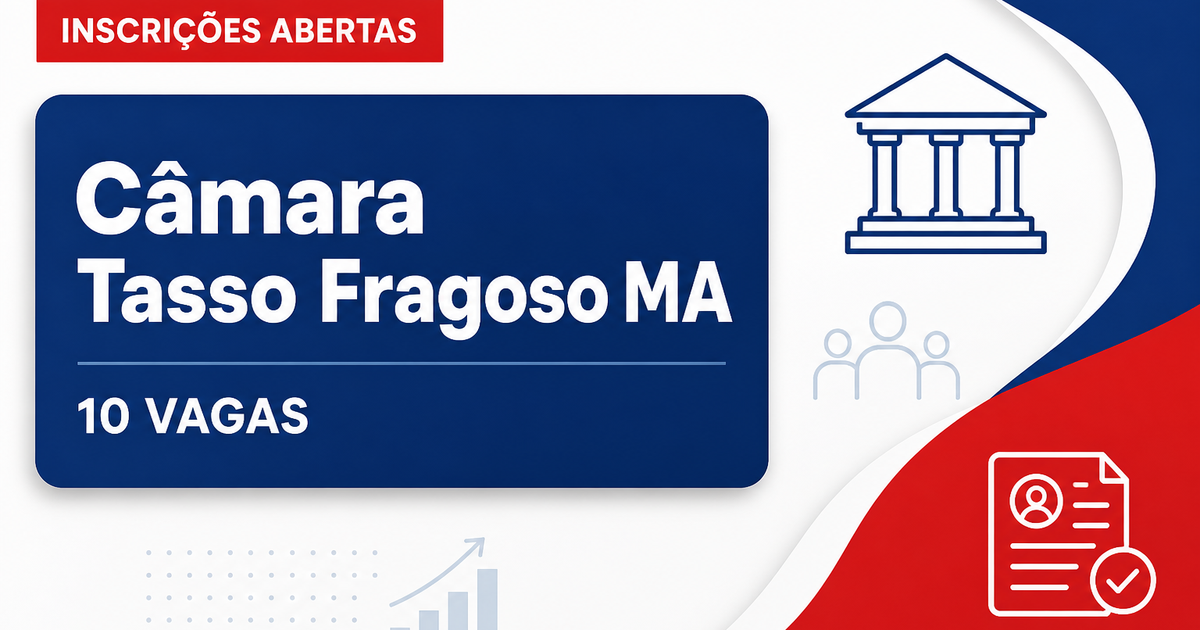 INSCRIÇÕES ABERTAS

Câmara
Tasso Fragoso MA

10 VAGAS